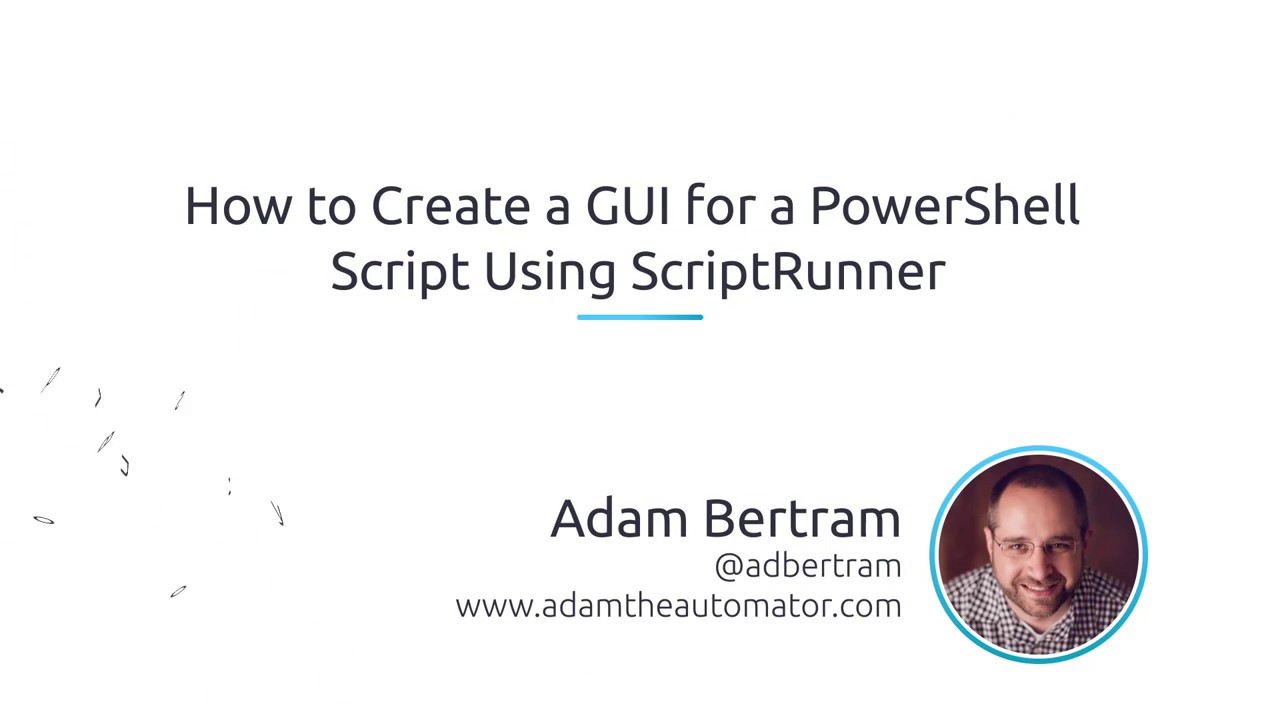 How to Create a GUI for a PowerShell Script Using ScriptRunner

Adam Bertram
@adbertram
www.adamtheautomator.com